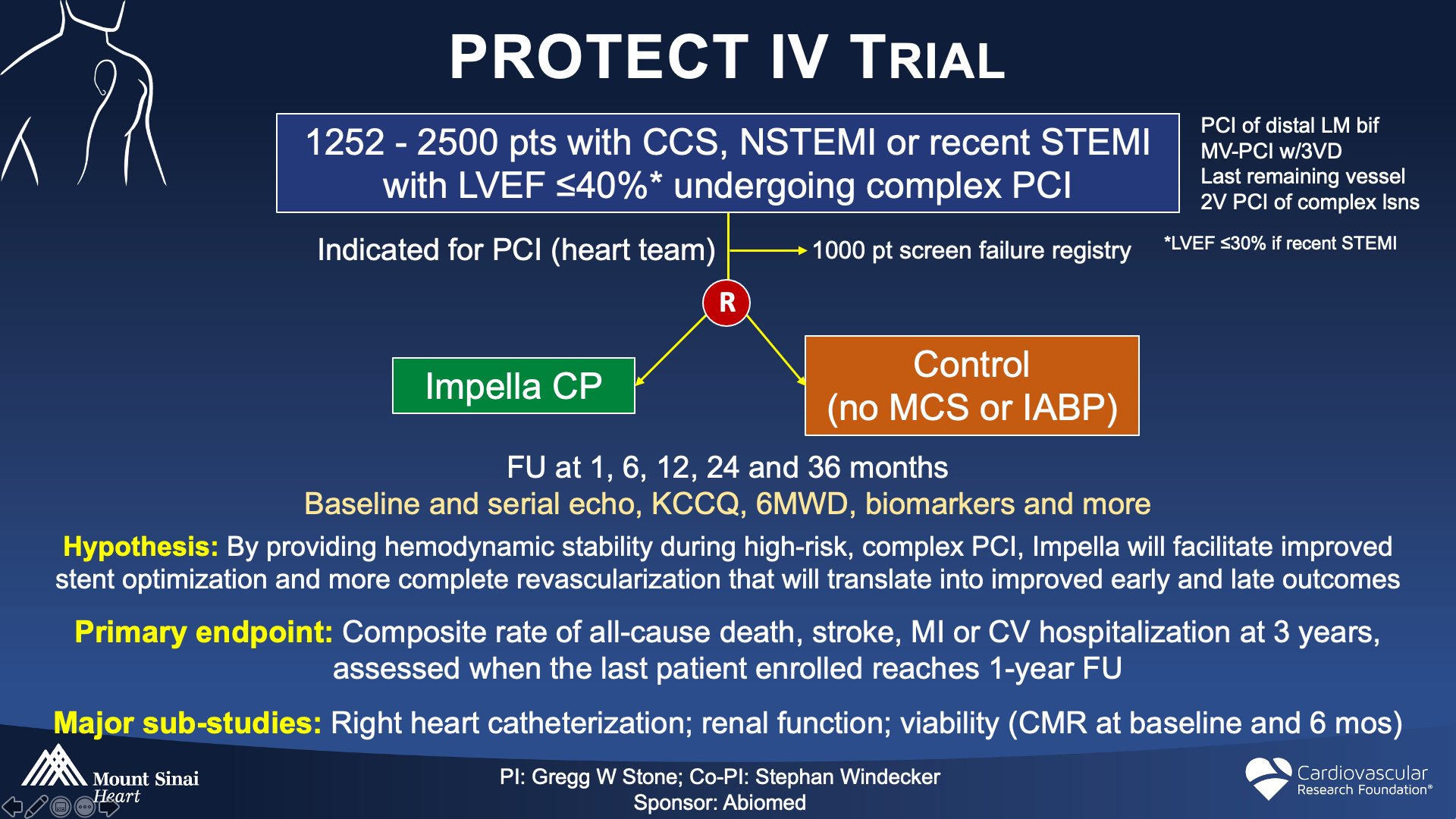 PROTECT IV TRIAL

1252 - 2500 pts with CCS, NSTEMI or recent STEMI with LVEF ≤40%* undergoing complex PCI

PCI of distal LM bif
MV-PCI w/3VD
Last remaining vessel
2V PCI of complex lsns

Indicated for PCI (heart team)

1000 pt screen failure registry

*LVEF ≤30% if recent STEMI

R

Impella CP

Control
(no MCS or IABP)

FU at 1, 6, 12, 24 and 36 months
Baseline and serial echo, KCCQ, 6MWD, biomarkers and more

Hypothesis: By providing hemodynamic stability during high-risk, complex PCI, Impella will facilitate improved stent optimization and more complete revascularization that will translate into improved early and late outcomes

Primary endpoint: Composite rate of all-cause death, stroke, MI or CV hospitalization at 3 years, assessed when the last patient enrolled reaches 1-year FU

Major sub-studies: Right heart catheterization; renal function; viability (CMR at baseline and 6 mos)

Mount Sinai Heart

PI: Gregg W Stone; Co-PI: Stephan Windecker
Sponsor: Abiomed

Cardiovascular Research Foundation®